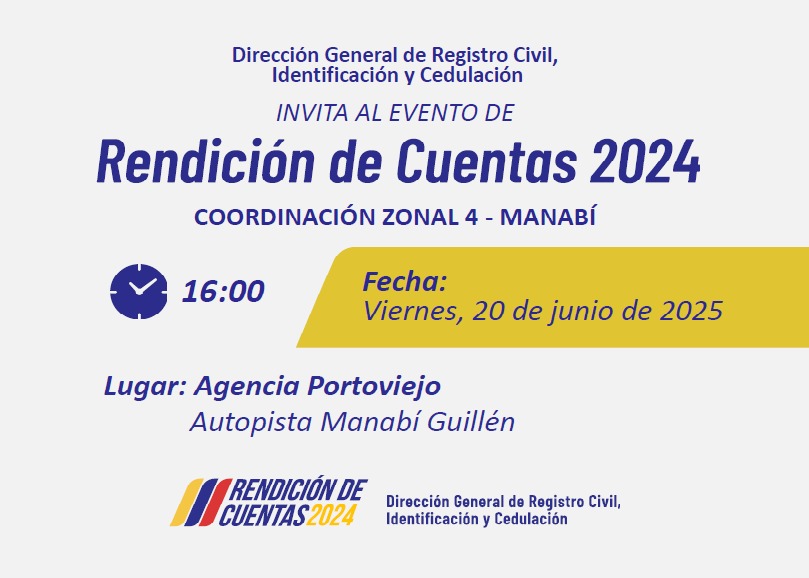 Dirección General de Registro Civil, Identificación y Cedulación

INVITA AL EVENTO DE

Rendición de Cuentas 2024

COORDINACIÓN ZONAL 4 - MANABÍ

16:00

Fecha:
Viernes, 20 de junio de 2025

Lugar: Agencia Portoviejo
Autopista Manabí Guillén

RENDICIÓN DE CUENTAS 2024

Dirección General de Registro Civil, Identificación y Cedulación